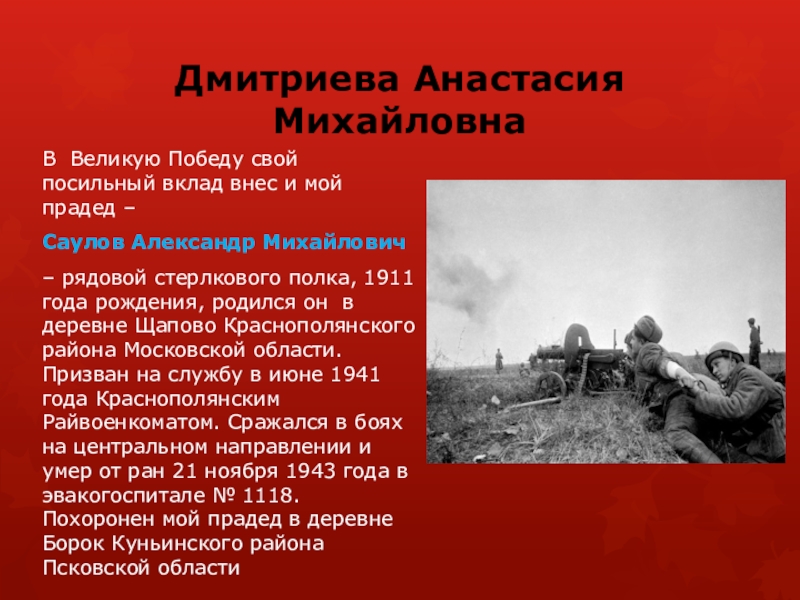 Дмитриева Анастасия Михайловна

В Великую Победу свой посильный вклад внес и мой прадед –

Саулов Александр Михайлович

– рядовой стерлкового полка, 1911 года рождения, родился он в деревне Щапово Краснополянского района Московской области. Призван на службу в июне 1941 года Краснополянским Райвоенкоматом. Сражался в боях на центральном направлении и умер от ран 21 ноября 1943 года в эвакогоспитале № 1118. Похоронен мой прадед в деревне Борок Куньинского района Псковской области